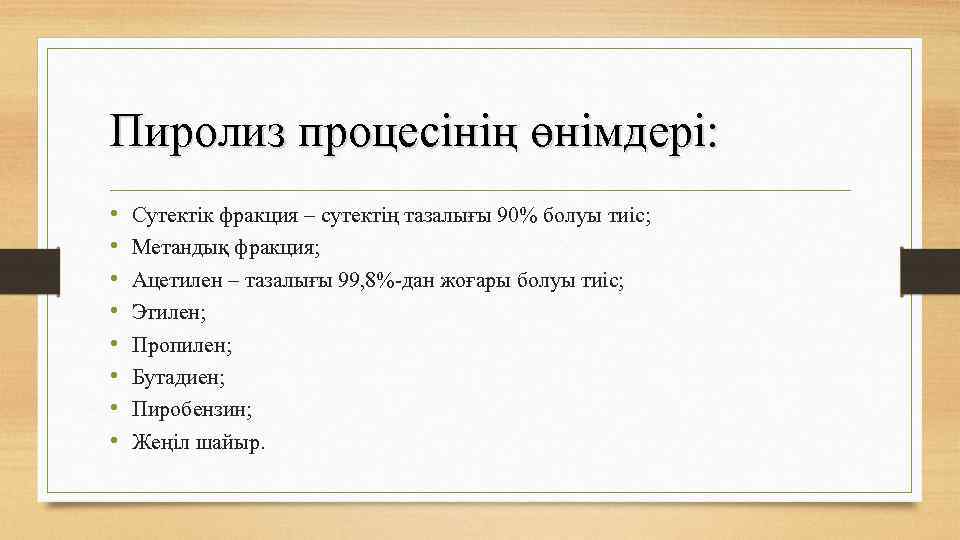 Пиролиз процесінің өнімдері:

• Сутектік фракция – сутектің тазалығы 90% болуы тиіс;
• Метандық фракция;
• Ацетилен – тазалығы 99,8%-дан жоғары болуы тиіс;
• Этилен;
• Пропилен;
• Бутадиен;
• Пиробензин;
• Жеңіл шайыр.